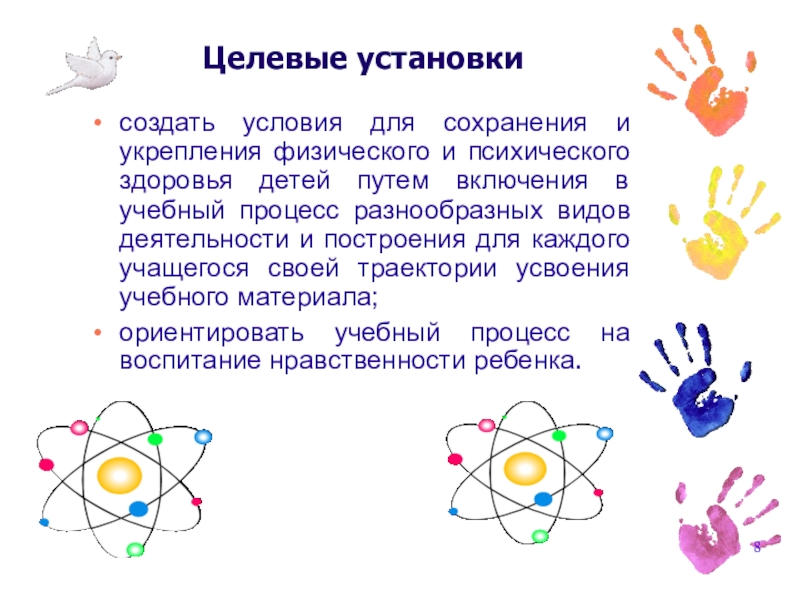 Целевые установки

• создать условия для сохранения и укрепления физического и психического здоровья детей путем включения в учебный процесс разнообразных видов деятельности и построения для каждого учащегося своей траектории усвоения учебного материала;
• ориентировать учебный процесс на воспитание нравственности ребенка.

8